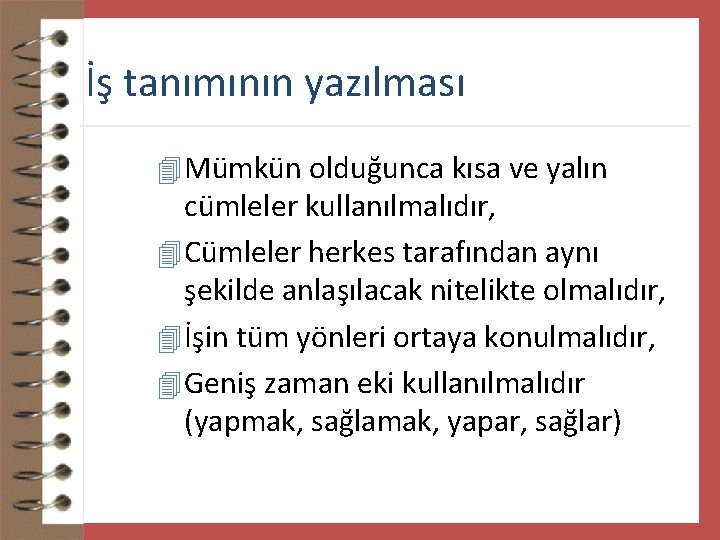 İş tanımının yazılması

Mümkün olduğunca kısa ve yalın cümleler kullanılmalıdır,

Cümleler herkes tarafından aynı şekilde anlaşılacak nitelikte olmalıdır,

İşin tüm yönleri ortaya konulmalıdır,

Geniş zaman eki kullanılmalıdır (yapmak, sağlamak, yapar, sağlar)